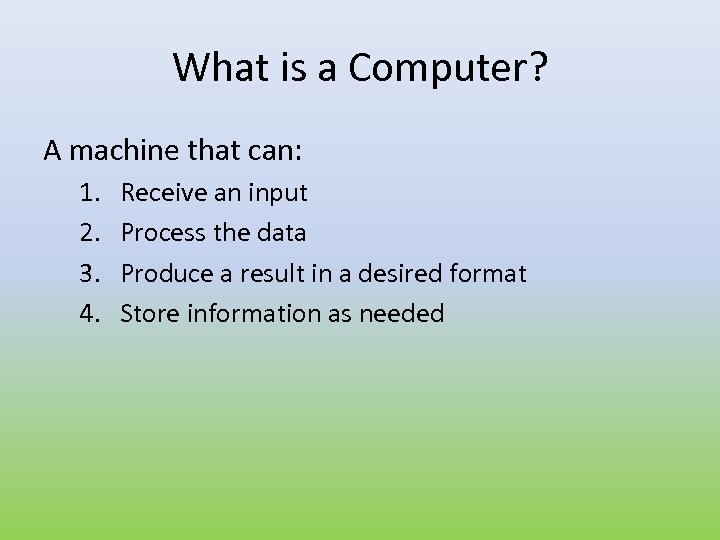 What is a Computer?

A machine that can:

1. Receive an input
2. Process the data
3. Produce a result in a desired format
4. Store information as needed